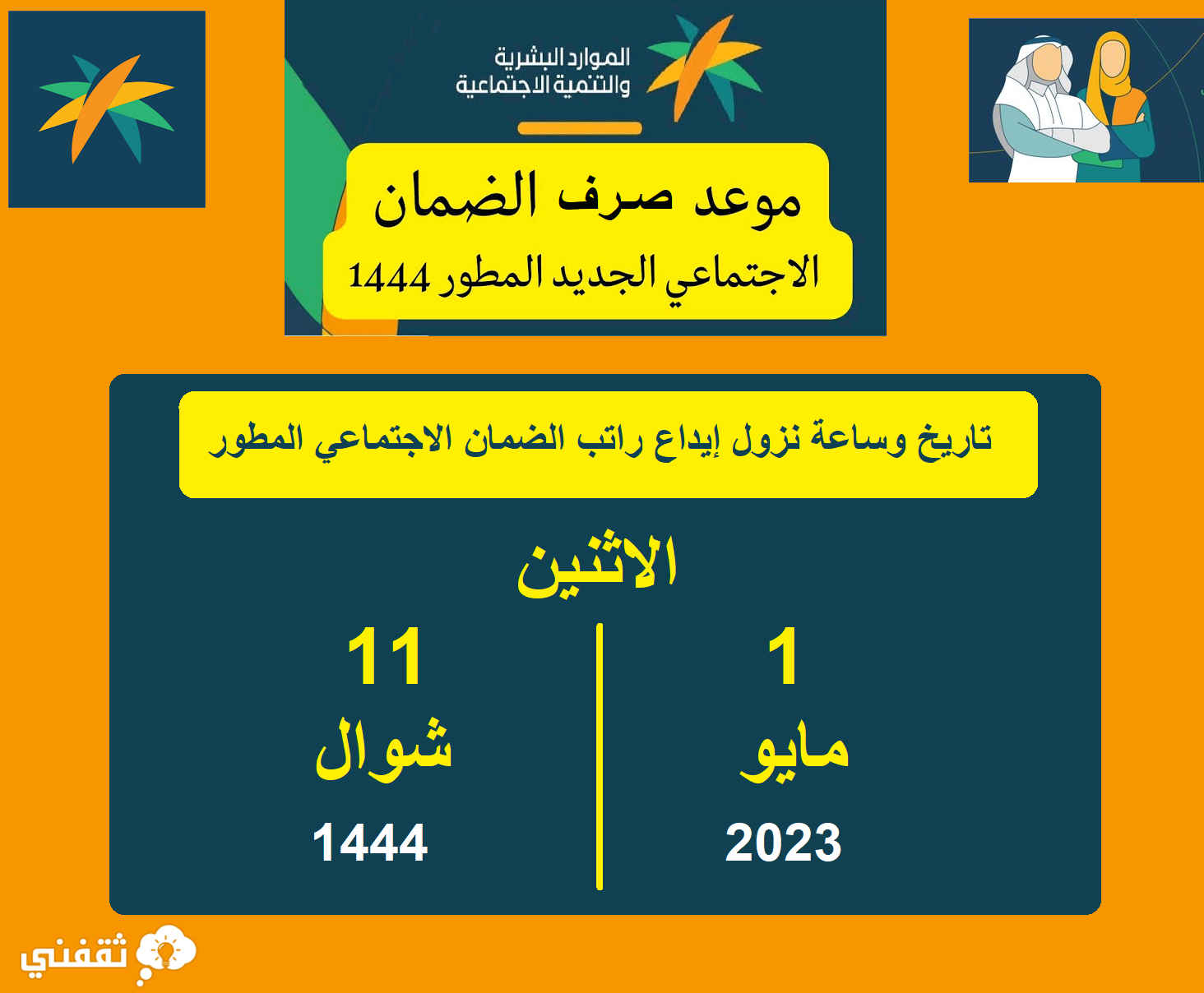 الموارد البشرية
والتنمية الاجتماعية

موعد صرف الضمان
الاجتماعي الجديد المطور 1444

تاريخ وساعة نزول إيداع راتب الضمان الاجتماعي المطور

الاثنين

1
مايو
2023

11
شوال
1444

ثقفني